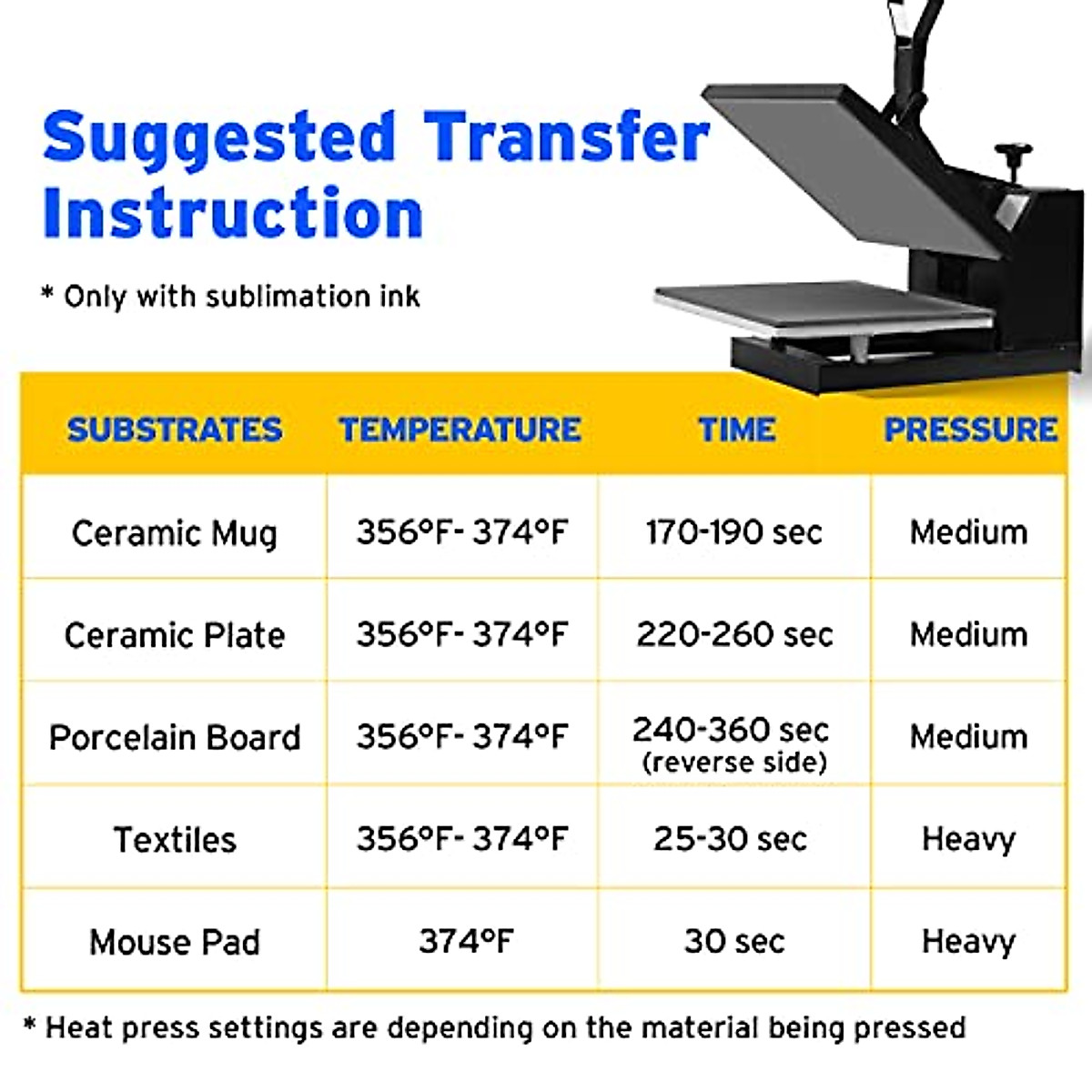 Suggested Transfer Instruction

* Only with sublimation ink

| SUBSTRATES | TEMPERATURE | TIME | PRESSURE |
|---|---|---|---|
| Ceramic Mug | 356°F- 374°F | 170-190 sec | Medium |
| Ceramic Plate | 356°F- 374°F | 220-260 sec | Medium |
| Porcelain Board | 356°F- 374°F | 240-360 sec (reverse side) | Medium |
| Textiles | 356°F- 374°F | 25-30 sec | Heavy |
| Mouse Pad | 374°F | 30 sec | Heavy |

* Heat press settings are depending on the material being pressed